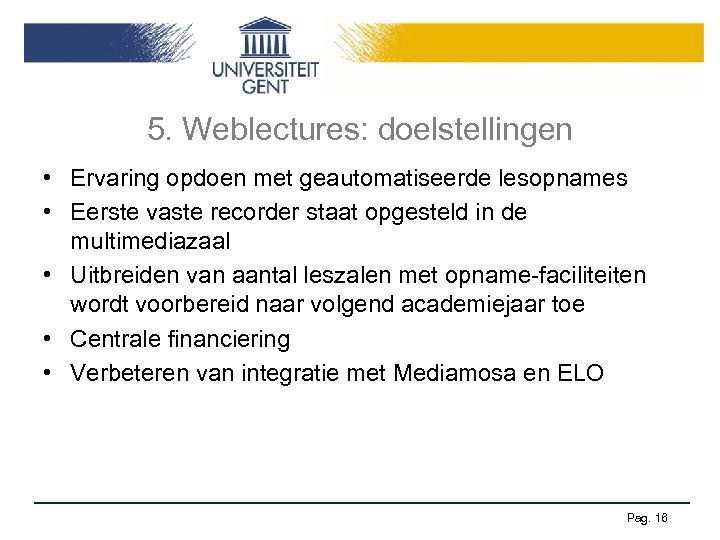 UNIVERSITEIT GENT

5. Weblectures: doelstellingen

• Ervaring opdoen met geautomatiseerde lesopnames
• Eerste vaste recorder staat opgesteld in de multimediazaal
• Uitbreiden van aantal leszalen met opname-faciliteiten wordt voorbereid naar volgend academiejaar toe
• Centrale financiering
• Verbeteren van integratie met Mediamosa en ELO

Pag. 16